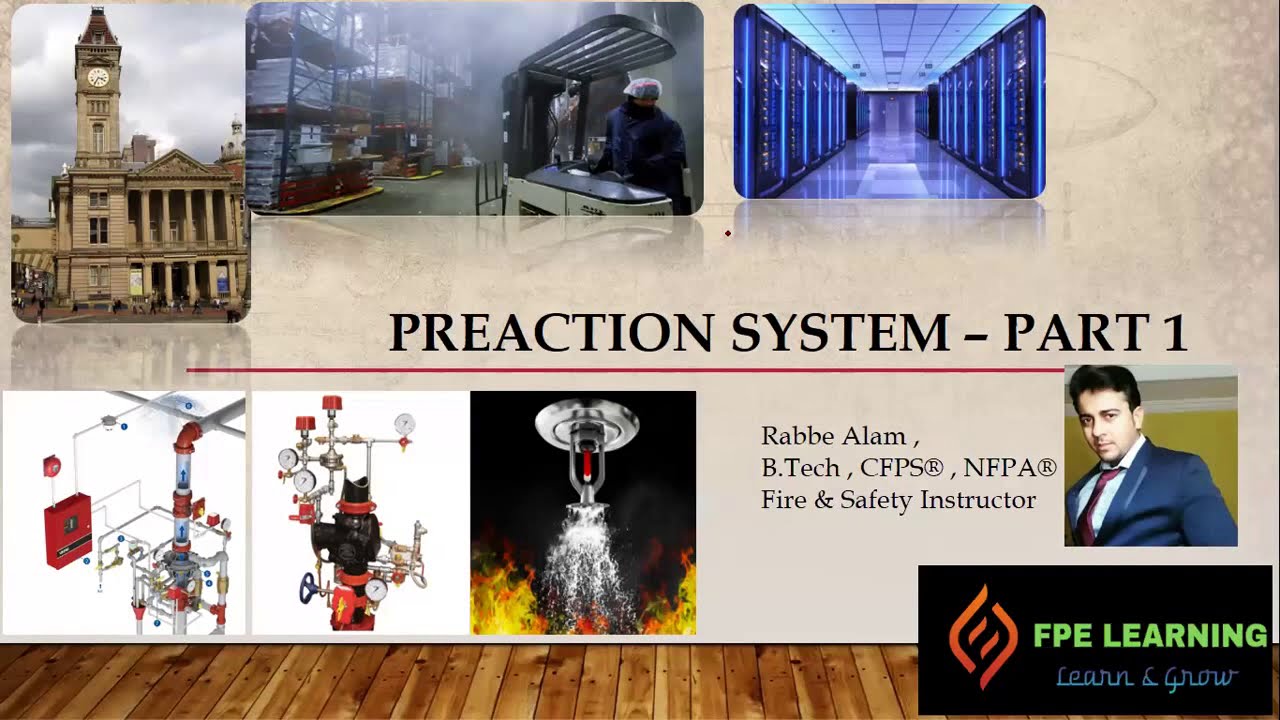 PREACTION SYSTEM – PART 1

Rabbe Alam ,
B.Tech , CFPS® , NFPA®
Fire & Safety Instructor

FPE LEARNING
Learn & Grow